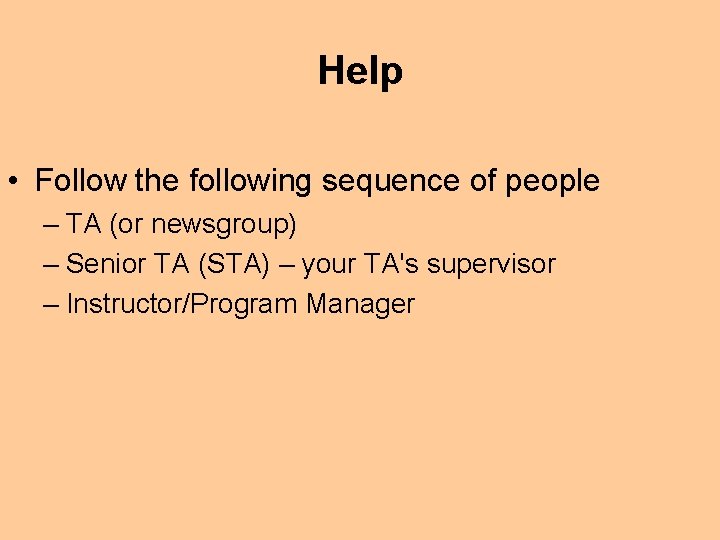 Help

• Follow the following sequence of people
– TA (or newsgroup)
– Senior TA (STA) – your TA's supervisor
– Instructor/Program Manager